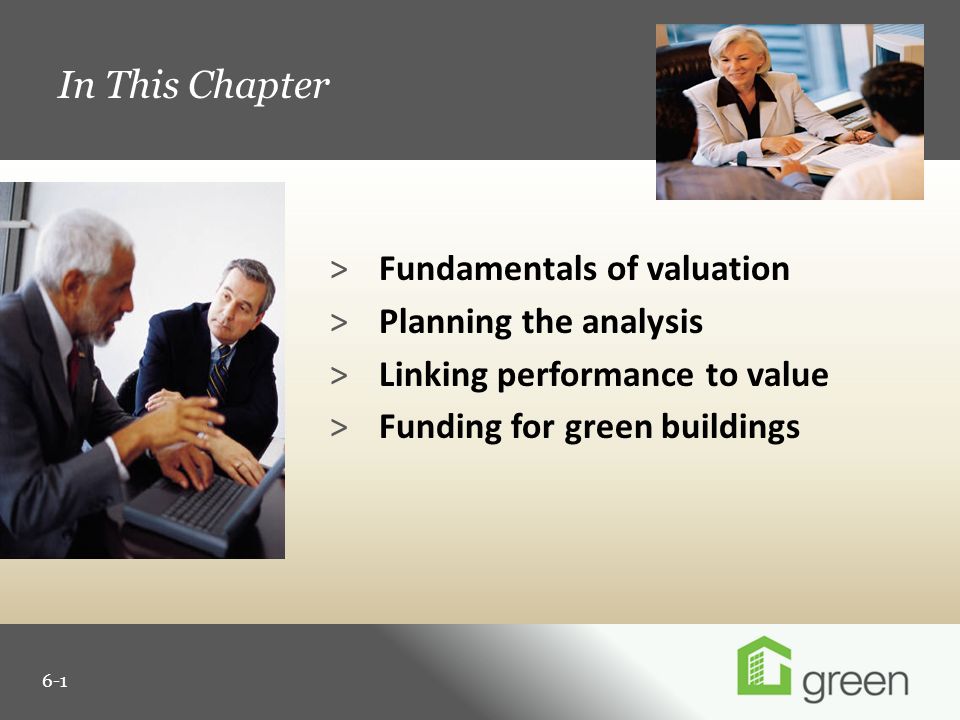 In This Chapter

> Fundamentals of valuation
> Planning the analysis
> Linking performance to value
> Funding for green buildings

6-1

green